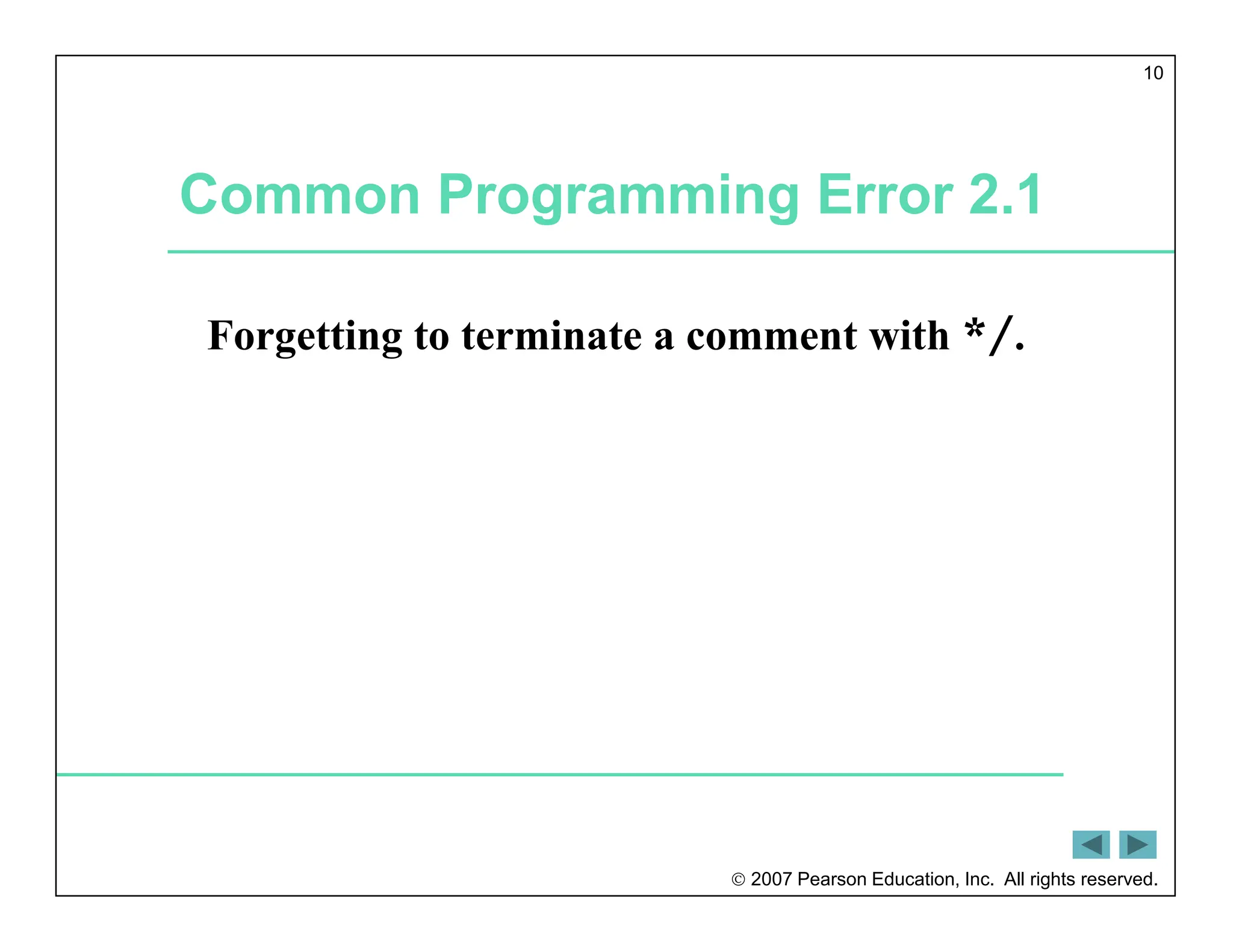 10

Common Programming Error 2.1

Forgetting to terminate a comment with */.

© 2007 Pearson Education, Inc. All rights reserved.